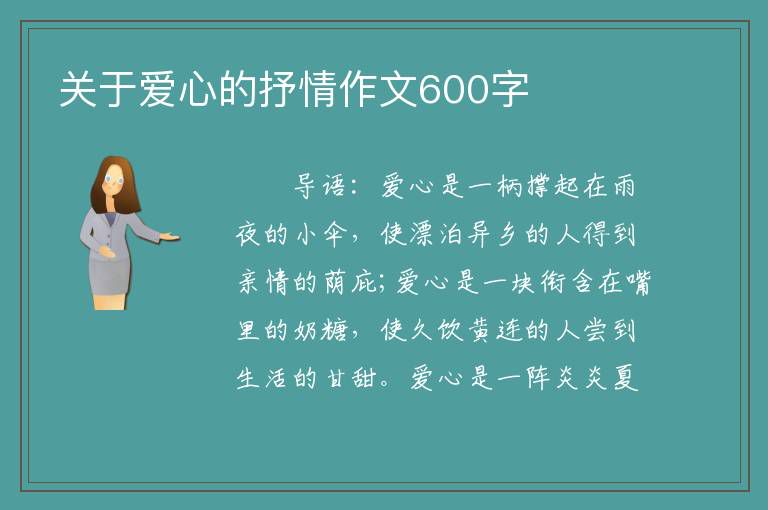 关于爱心的抒情作文600字

导语：爱心是一柄撑起在雨夜的小伞，使漂泊异乡的人得到亲情的荫庇;爱心是一块衔含在嘴里的奶糖，使久饮黄连的人尝到生活的甘甜。爱心是一阵炎炎夏